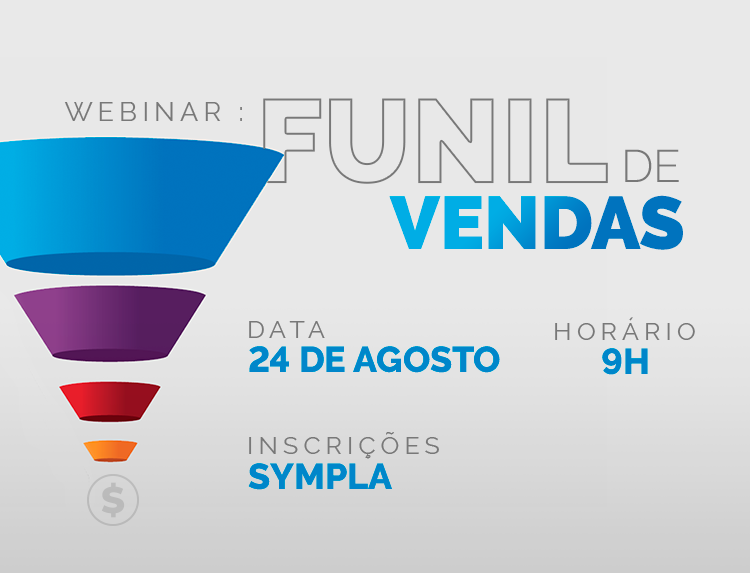 WEBINAR : FUNIL DE VENDAS

DATA
24 DE AGOSTO

HORÁRIO
9H

INSCRIÇÕES
SYMPLA

$